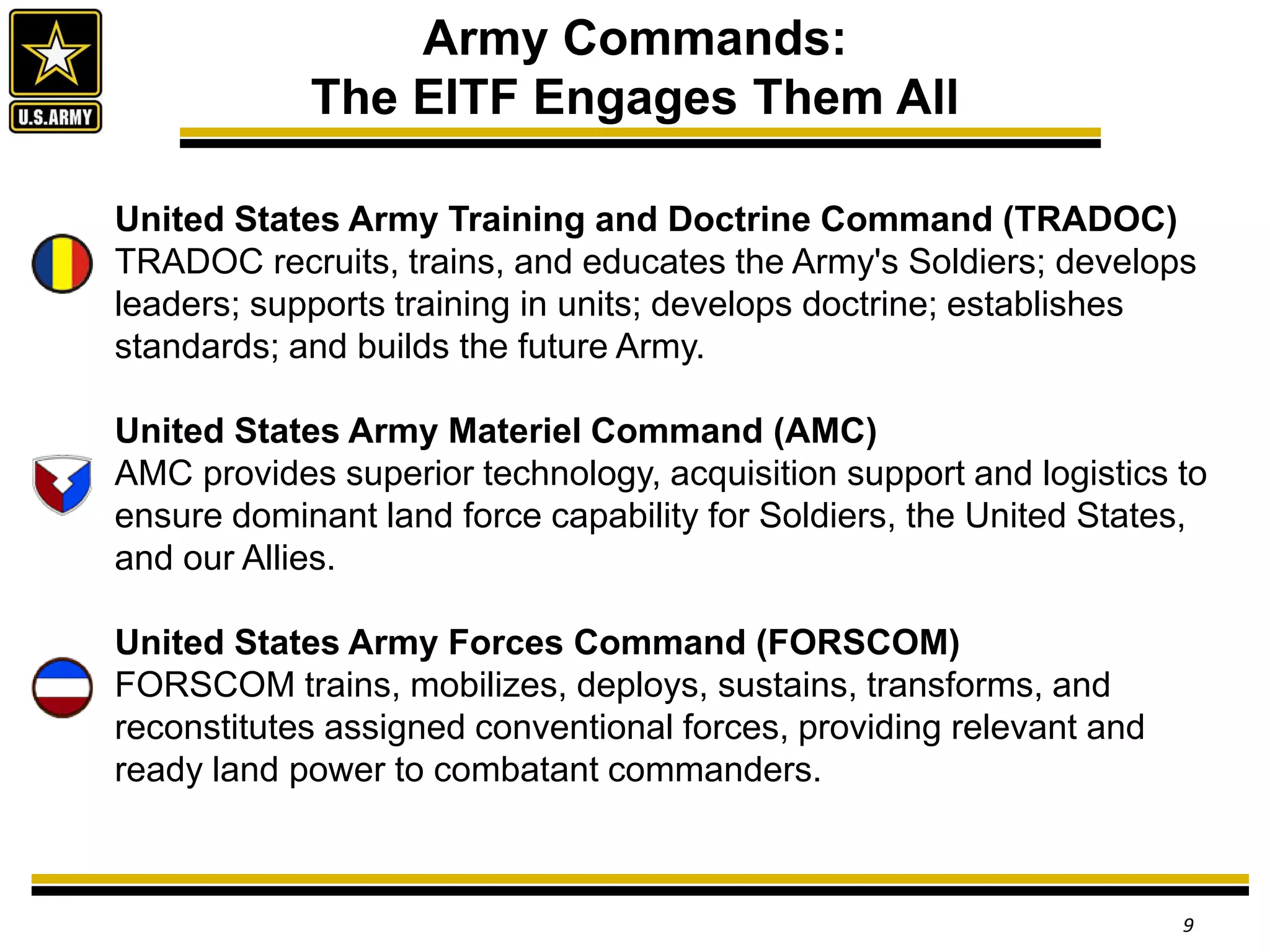 U.S.ARMY

Army Commands:
The EITF Engages Them All

United States Army Training and Doctrine Command (TRADOC)
TRADOC recruits, trains, and educates the Army's Soldiers; develops leaders; supports training in units; develops doctrine; establishes standards; and builds the future Army.

United States Army Materiel Command (AMC)
AMC provides superior technology, acquisition support and logistics to ensure dominant land force capability for Soldiers, the United States, and our Allies.

United States Army Forces Command (FORSCOM)
FORSCOM trains, mobilizes, deploys, sustains, transforms, and reconstitutes assigned conventional forces, providing relevant and ready land power to combatant commanders.

9